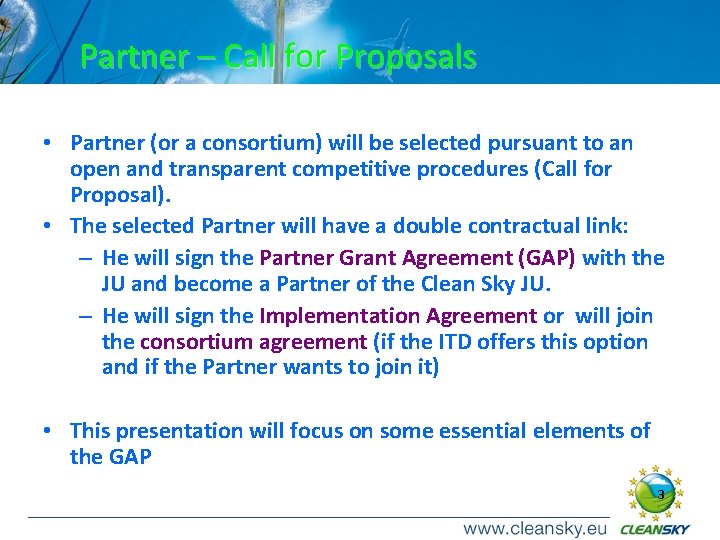 Partner – Call for Proposals

• Partner (or a consortium) will be selected pursuant to an open and transparent competitive procedures (Call for Proposal).

• The selected Partner will have a double contractual link:

– He will sign the Partner Grant Agreement (GAP) with the JU and become a Partner of the Clean Sky JU.

– He will sign the Implementation Agreement or will join the consortium agreement (if the ITD offers this option and if the Partner wants to join it)

• This presentation will focus on some essential elements of the GAP

3

www.cleansky.eu CLEANSKY